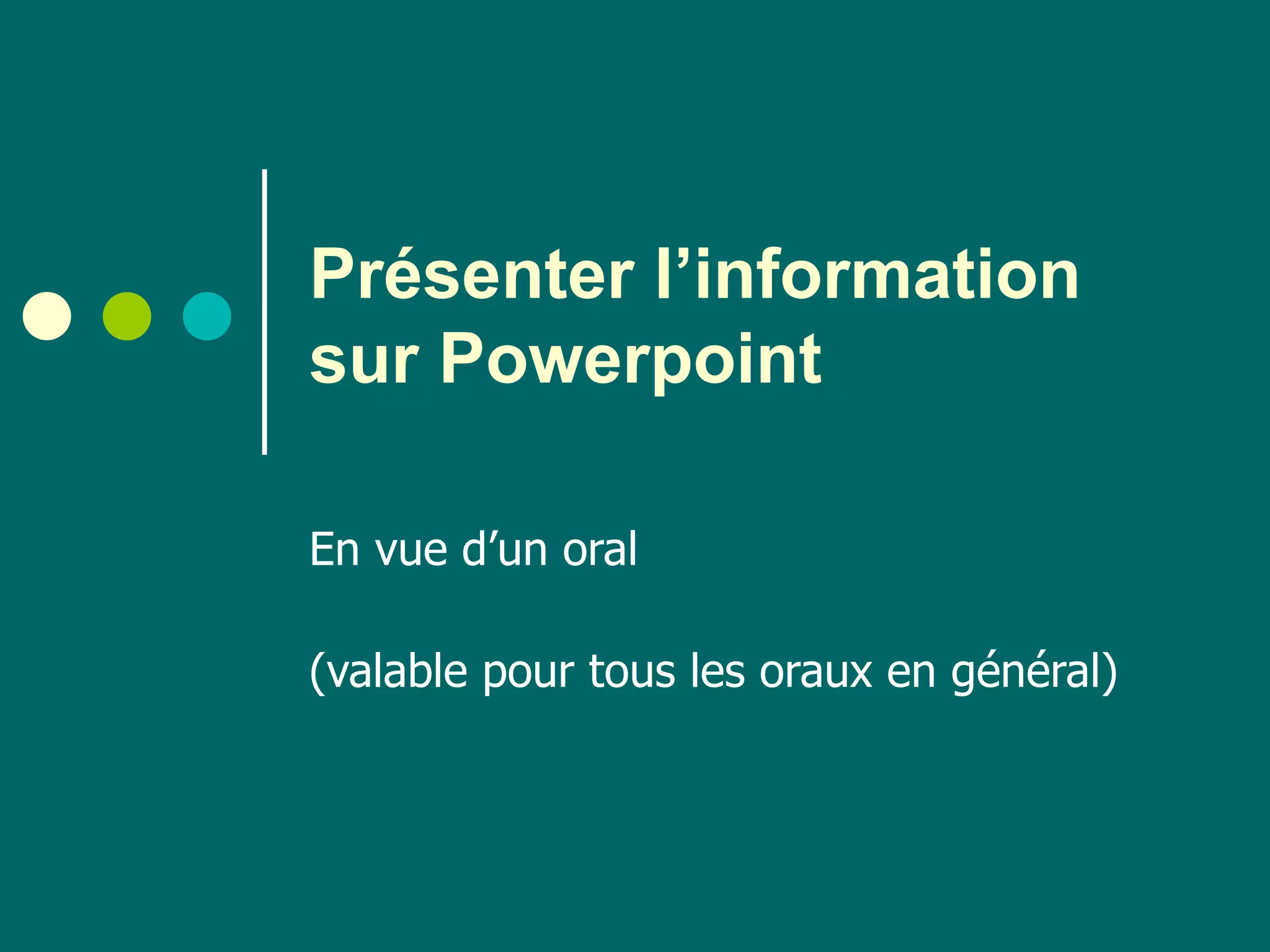 Présenter l’information sur Powerpoint

En vue d’un oral

(valable pour tous les oraux en général)